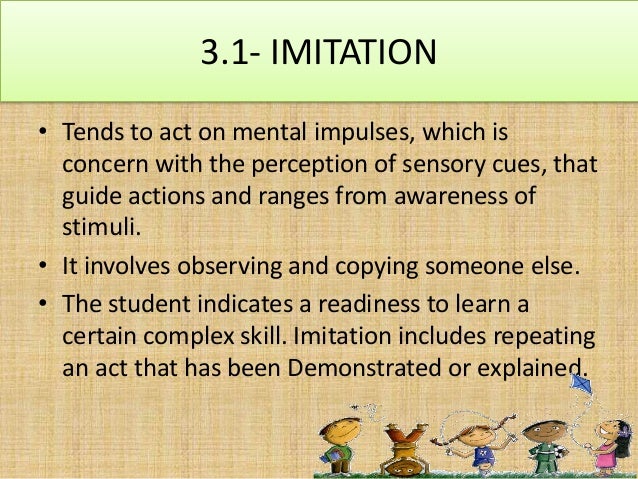 3.1- IMITATION

• Tends to act on mental impulses, which is concern with the perception of sensory cues, that guide actions and ranges from awareness of stimuli.

• It involves observing and copying someone else.

• The student indicates a readiness to learn a certain complex skill. Imitation includes repeating an act that has been Demonstrated or explained.